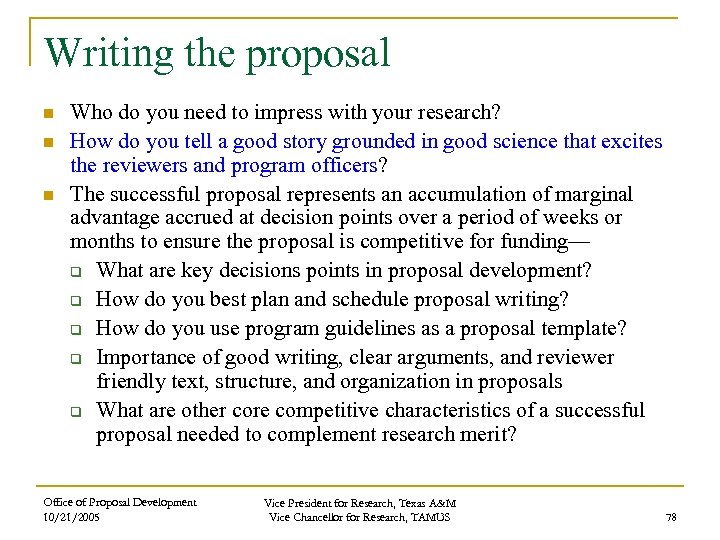 Writing the proposal

- Who do you need to impress with your research?
- How do you tell a good story grounded in good science that excites the reviewers and program officers?
- The successful proposal represents an accumulation of marginal advantage accrued at decision points over a period of weeks or months to ensure the proposal is competitive for funding—
  - What are key decisions points in proposal development?
  - How do you best plan and schedule proposal writing?
  - How do you use program guidelines as a proposal template?
  - Importance of good writing, clear arguments, and reviewer friendly text, structure, and organization in proposals
  - What are other core competitive characteristics of a successful proposal needed to complement research merit?

Office of Proposal Development
10/21/2005

Vice President for Research, Texas A&M
Vice Chancellor for Research, TAMUS

78